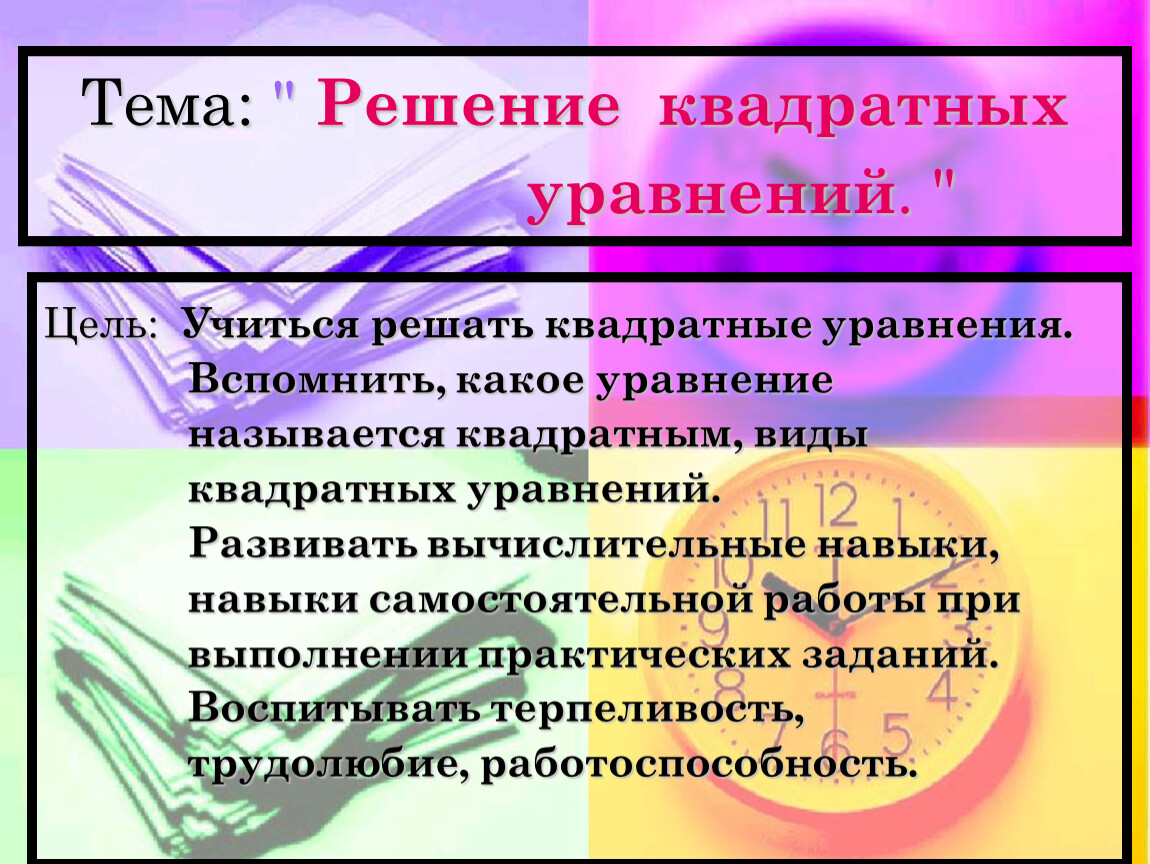 Тема: " Решение квадратных уравнений. "

Цель: Учиться решать квадратные уравнения. Вспомнить, какое уравнение называется квадратным, виды квадратных уравнений. Развивать вычислительные навыки, навыки самостоятельной работы при выполнении практических заданий. Воспитывать терпеливость, трудолюбие, работоспособность.